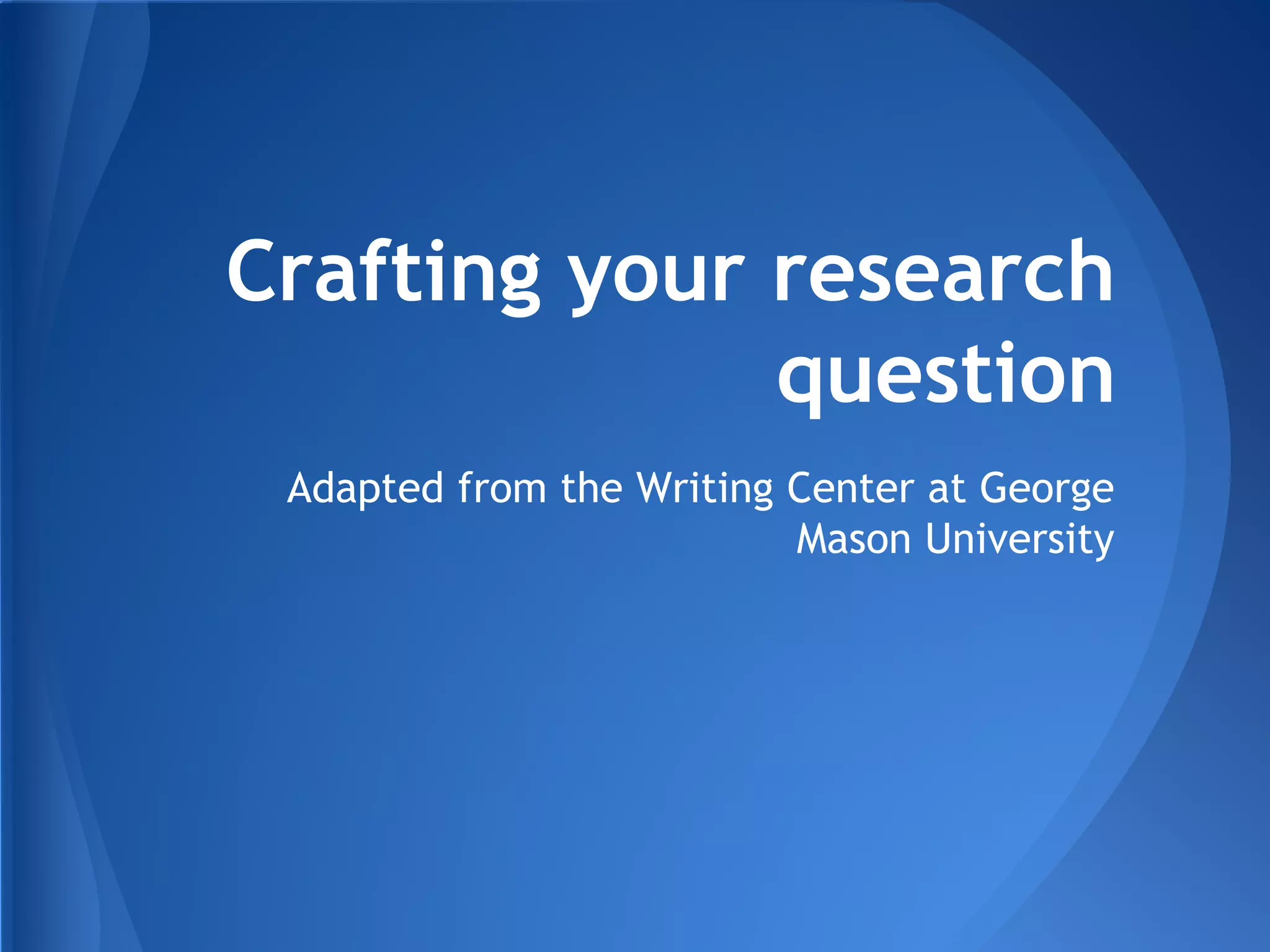 Crafting your research question

Adapted from the Writing Center at George Mason University